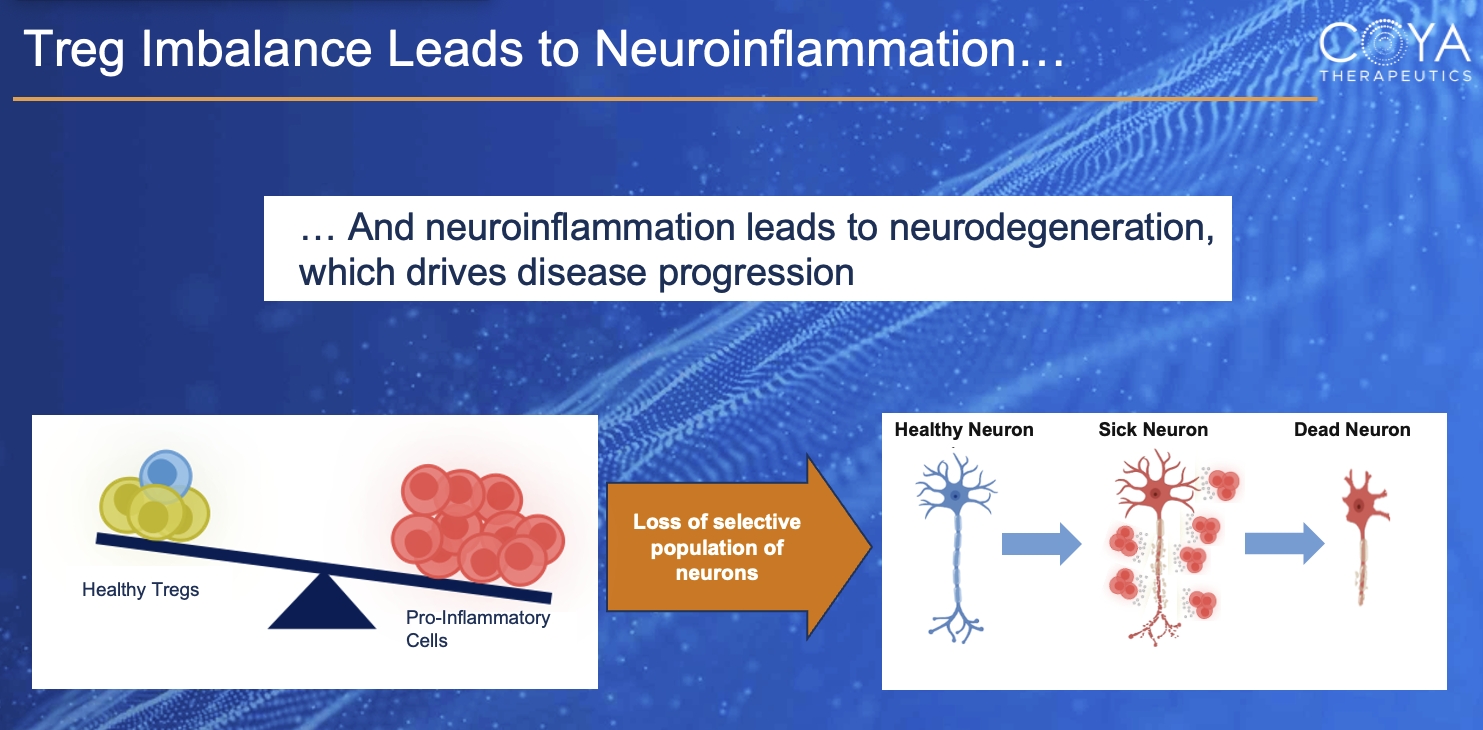 Treg Imbalance Leads to Neuroinflammation…

COYA
THERAPEUTICS

… And neuroinflammation leads to neurodegeneration, which drives disease progression

Healthy Tregs

Pro-Inflammatory Cells

Loss of selective population of neurons

Healthy Neuron

Sick Neuron

Dead Neuron